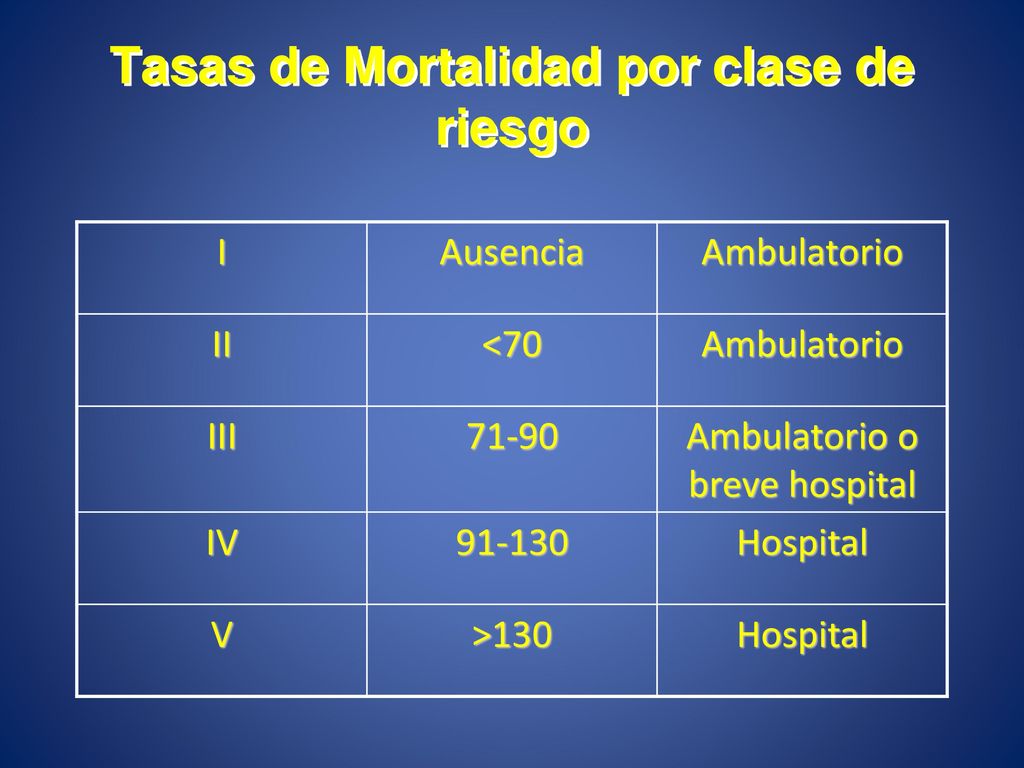 Tasas de Mortalidad por clase de riesgo

| I | Ausencia | Ambulatorio |
|---|---|---|
| II | <70 | Ambulatorio |
| III | 71-90 | Ambulatorio o breve hospital |
| IV | 91-130 | Hospital |
| V | >130 | Hospital |